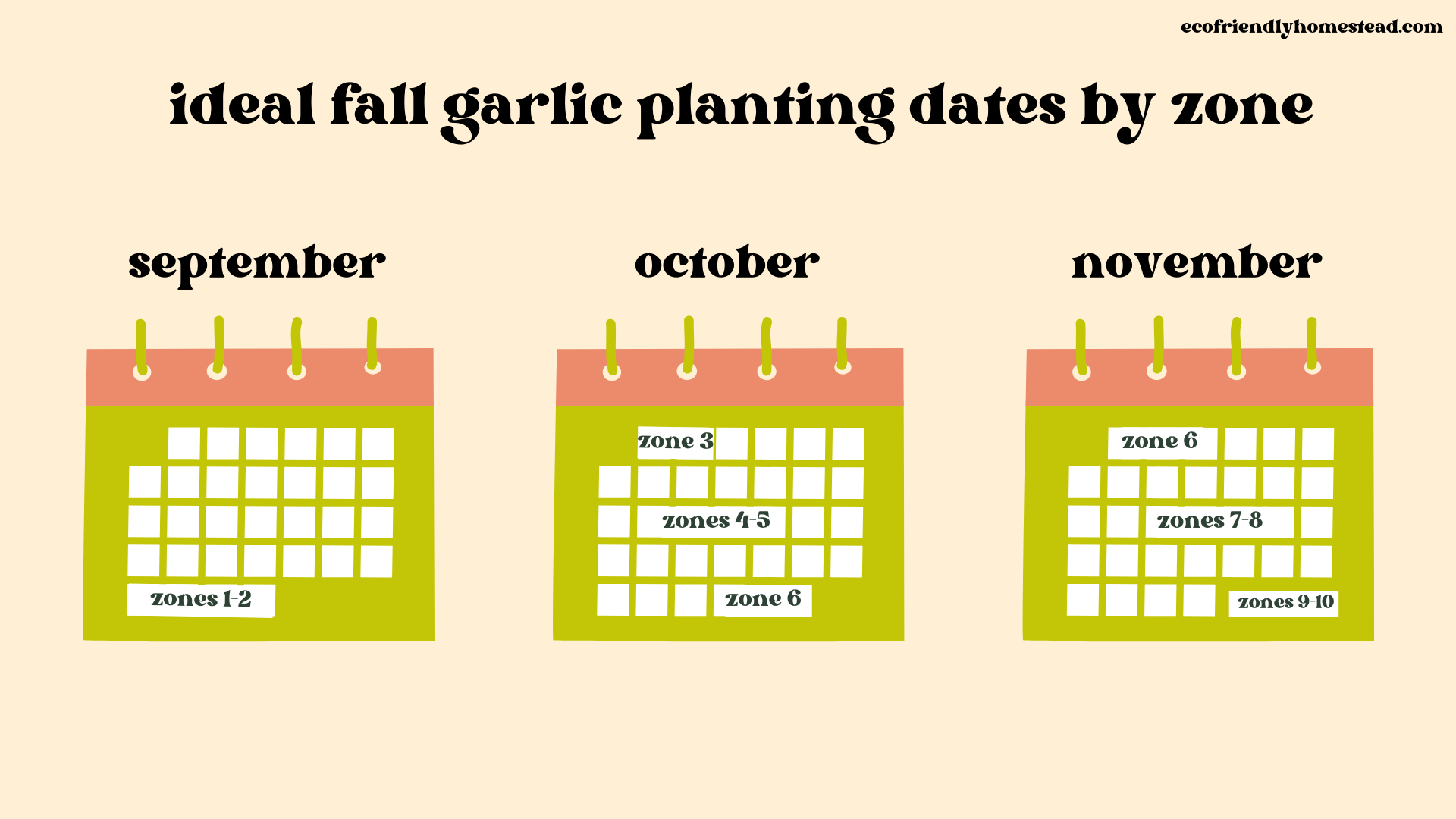 ecofriendlyhomestead.com

ideal fall garlic planting dates by zone

september

zones 1-2

october

zone 3

zones 4-5

zone 6

november

zone 6

zones 7-8

zones 9-10